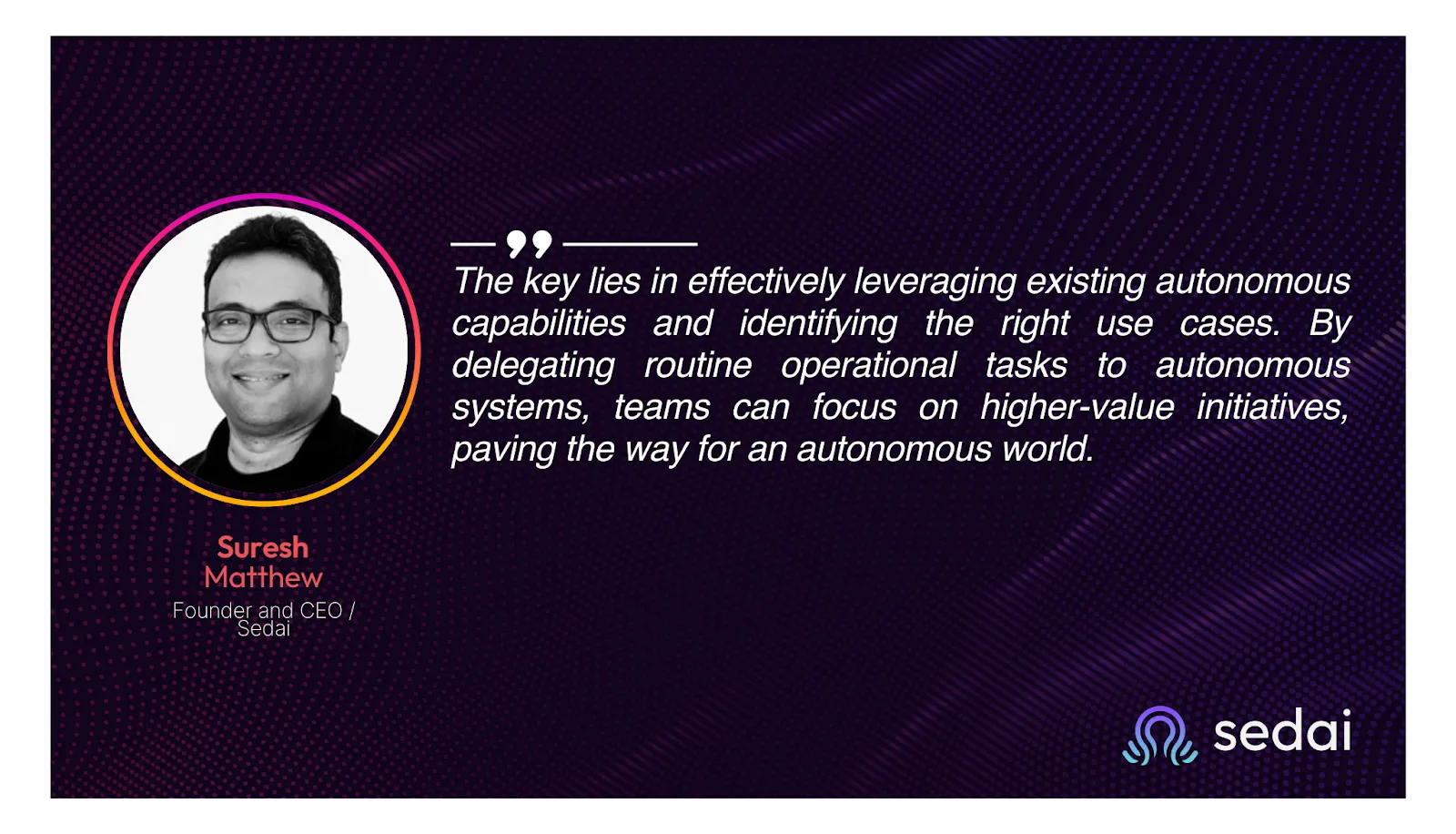 The key lies in effectively leveraging existing autonomous capabilities and identifying the right use cases. By delegating routine operational tasks to autonomous systems, teams can focus on higher-value initiatives, paving the way for an autonomous world.

Suresh Matthew
Founder and CEO / Sedai

sedai